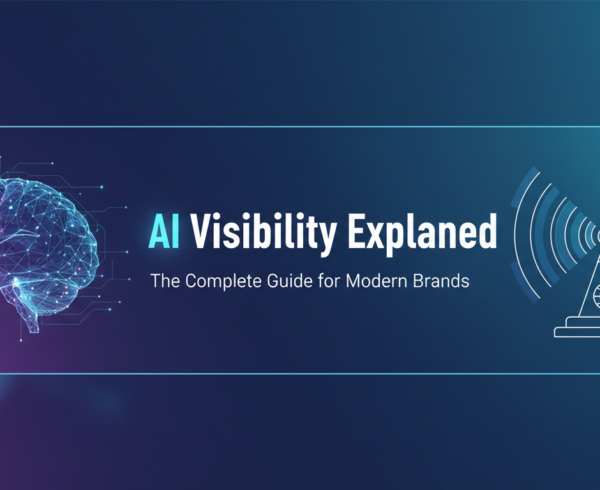 AI Visibility Explaned

The Complete Guide for Modern Brands